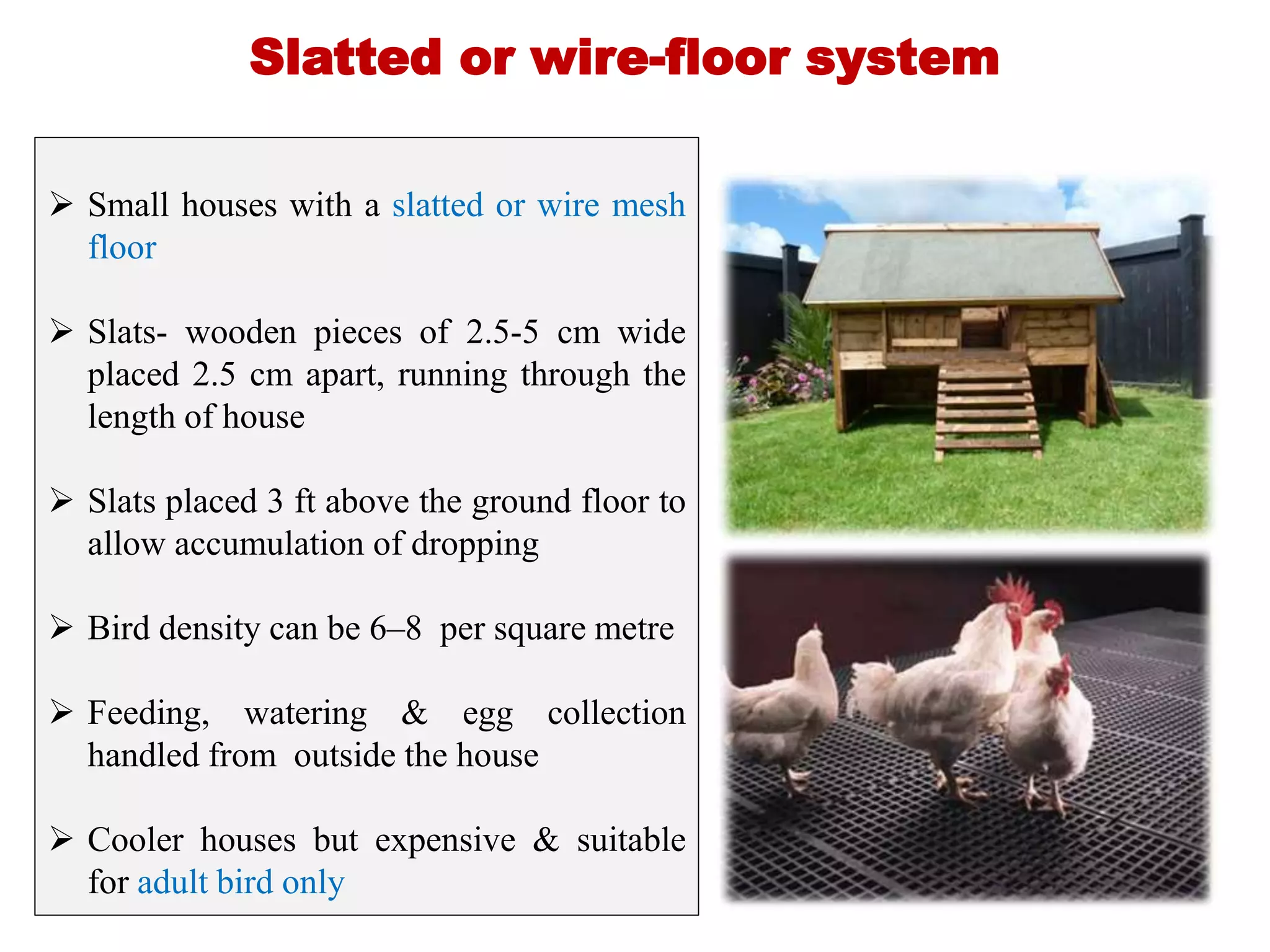 Slatted or wire-floor system

➢ Small houses with a slatted or wire mesh floor

➢ Slats- wooden pieces of 2.5-5 cm wide placed 2.5 cm apart, running through the length of house

➢ Slats placed 3 ft above the ground floor to allow accumulation of dropping

➢ Bird density can be 6–8 per square metre

➢ Feeding, watering & egg collection handled from outside the house

➢ Cooler houses but expensive & suitable for adult bird only